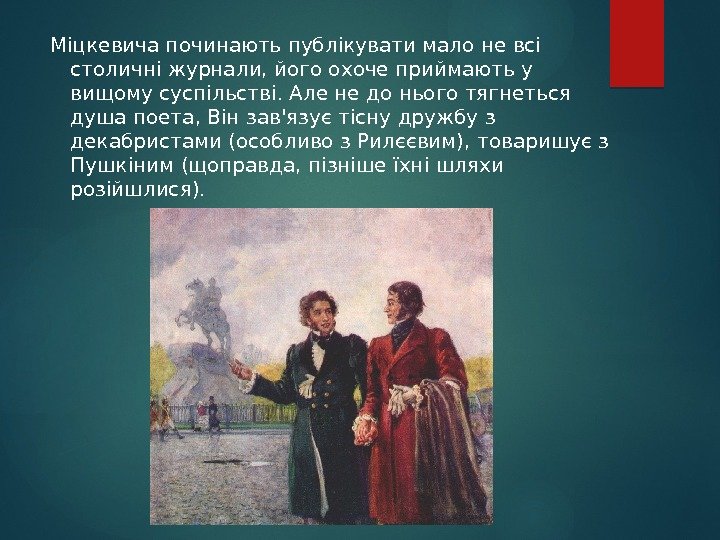 Міцкевича починають публікувати мало не всі столичні журнали, його охоче приймають у вищому суспільстві. Але не до нього тягнеться душа поета, Він зав'язує тісну дружбу з декабристами (особливо з Рилєєвим), товаришує з Пушкіним (щоправда, пізніше їхні шляхи розійшлися).